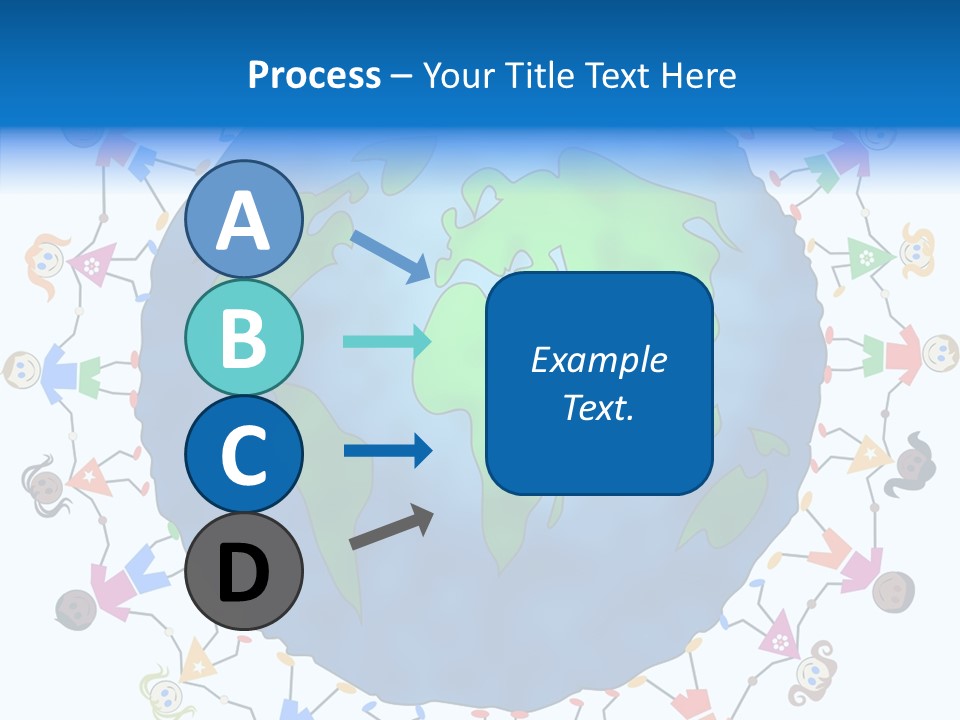 Process – Your Title Text Here

A

B

C

D

Example Text.